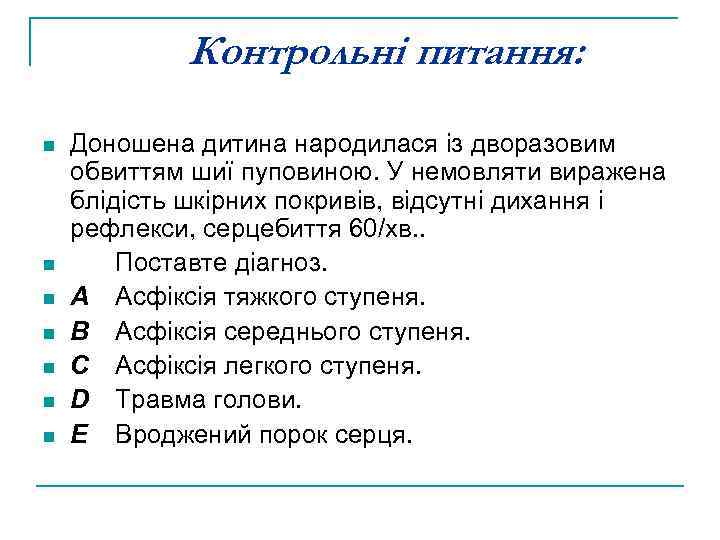 Контрольні питання:

Доношена дитина народилася із дворазовим обвиттям шиї пуповиною. У немовляти виражена блідість шкірних покривів, відсутні дихання і рефлекси, серцебиття 60/хв..

Поставте діагноз.

A Асфіксія тяжкого ступеня.

B Асфіксія середнього ступеня.

C Асфіксія легкого ступеня.

D Травма голови.

E Вроджений порок серця.